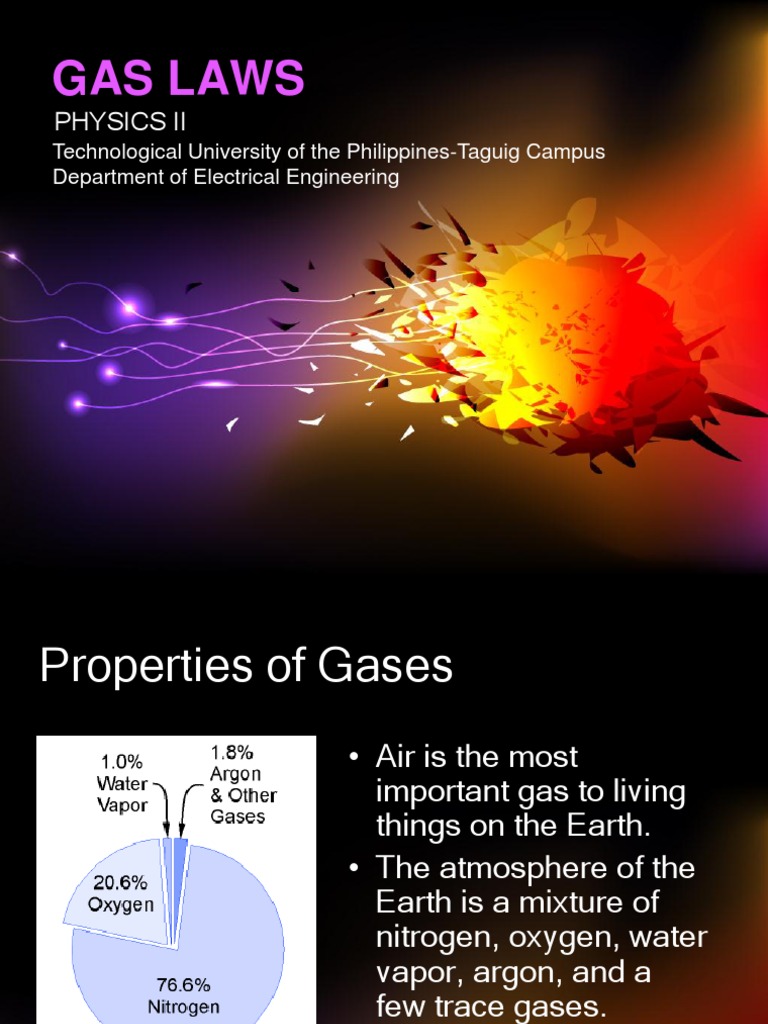 GAS LAWS

PHYSICS II

Technological University of the Philippines-Taguig Campus
Department of Electrical Engineering

Properties of Gases

1.0% Water Vapor

1.8% Argon & Other Gases

20.6% Oxygen

76.6% Nitrogen

• Air is the most important gas to living things on the Earth.
• The atmosphere of the Earth is a mixture of nitrogen, oxygen, water vapor, argon, and a few trace gases.